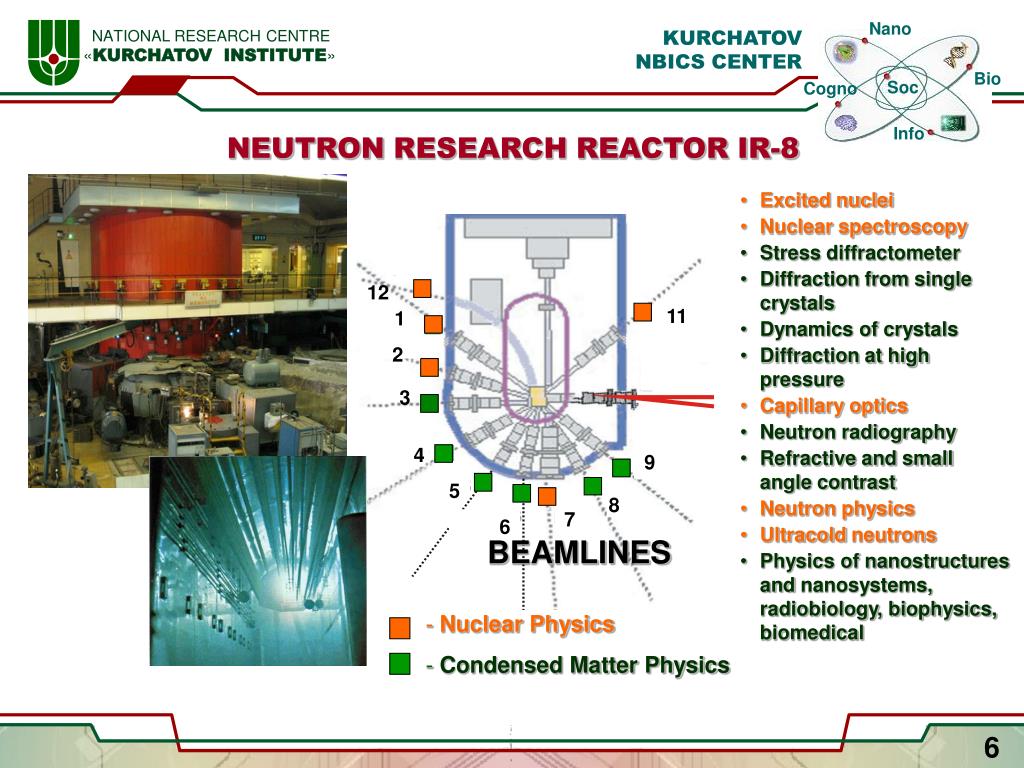 NATIONAL RESEARCH CENTRE
«KURCHATOV INSTITUTE»

KURCHATOV
NBICS CENTER

Nano
Bio
Cogno
Soc
Info

NEUTRON RESEARCH REACTOR IR-8

12
1
2
3
4
5
6
7
8
9
11

BEAMLINES

- Nuclear Physics
- Condensed Matter Physics

• Excited nuclei
• Nuclear spectroscopy
• Stress diffractometer
• Diffraction from single crystals
• Dynamics of crystals
• Diffraction at high pressure
• Capillary optics
• Neutron radiography
• Refractive and small angle contrast
• Neutron physics
• Ultracold neutrons
• Physics of nanostructures and nanosystems, radiobiology, biophysics, biomedical

6